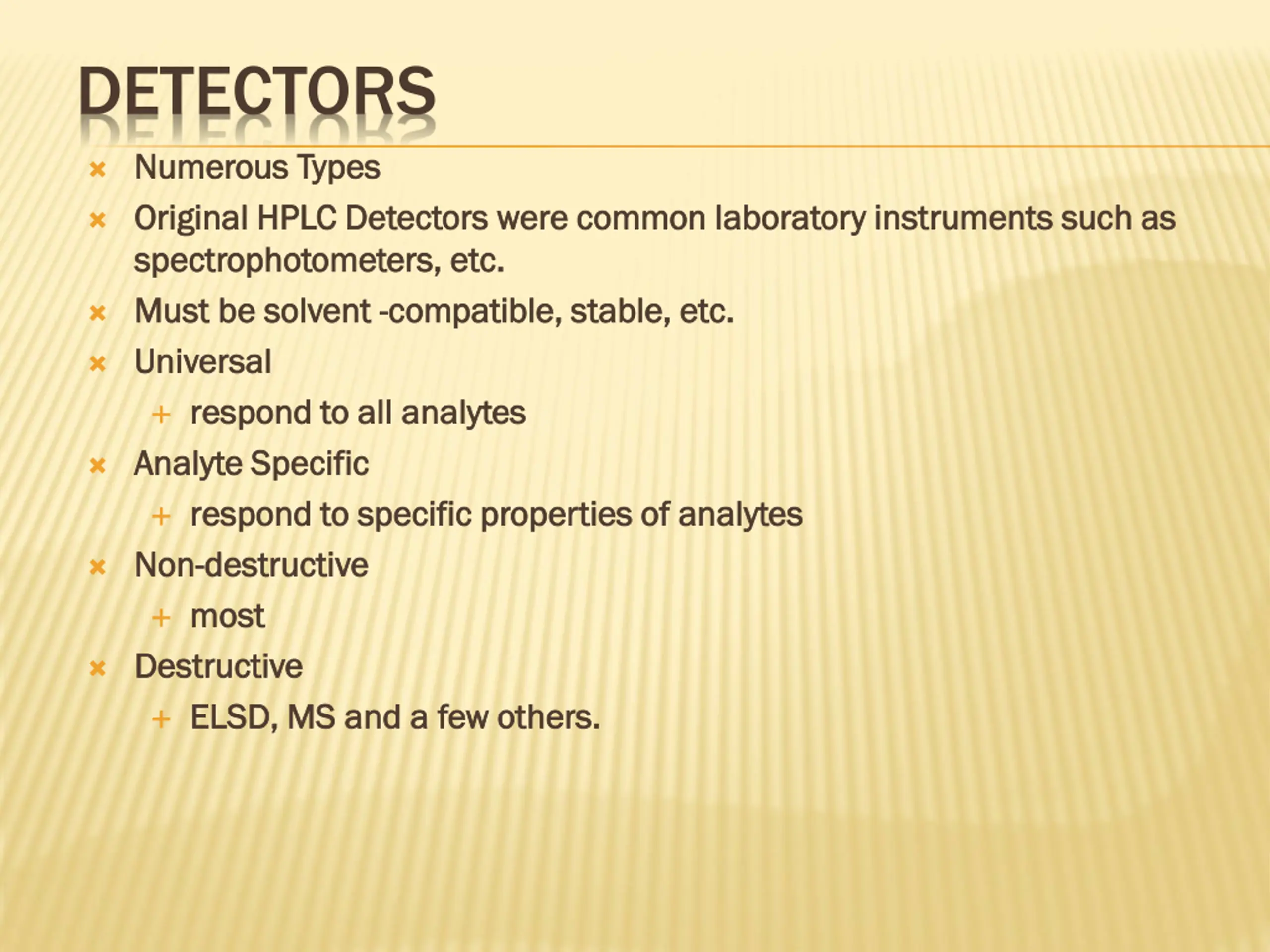 DETECTORS

Numerous Types

Original HPLC Detectors were common laboratory instruments such as spectrophotometers, etc.

Must be solvent -compatible, stable, etc.

Universal

respond to all analytes

Analyte Specific

respond to specific properties of analytes

Non-destructive

most

Destructive

ELSD, MS and a few others.